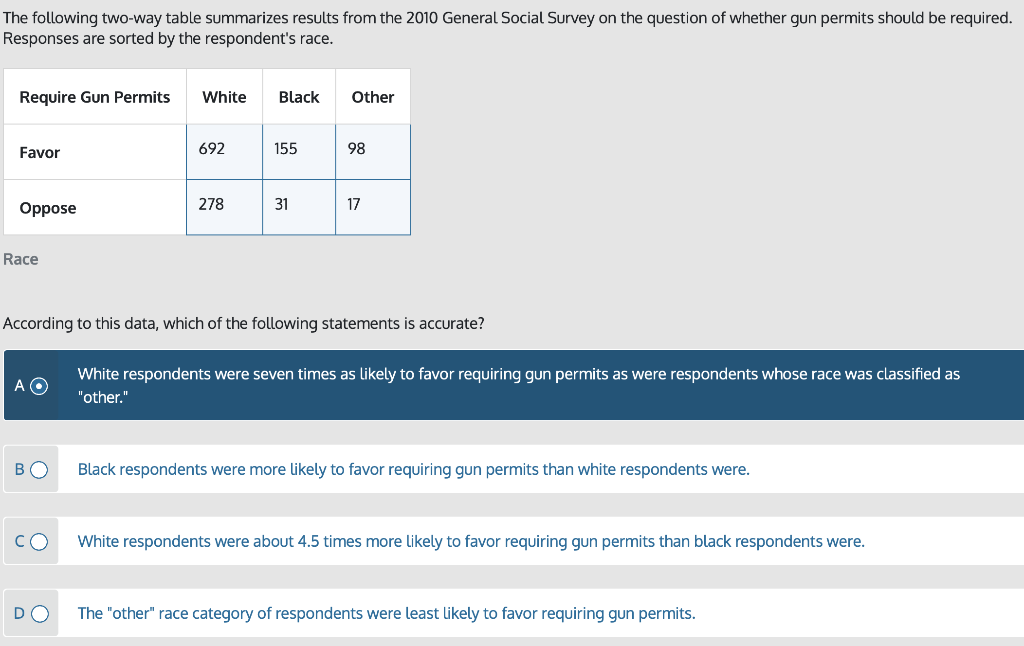 The following two-way table summarizes results from the 2010 General Social Survey on the question of whether gun permits should be required. Responses are sorted by the respondent's race.

| Require Gun Permits | White | Black | Other |
|---|---|---|---|
| Favor | 692 | 155 | 98 |
| Oppose | 278 | 31 | 17 |

Race

According to this data, which of the following statements is accurate?

A White respondents were seven times as likely to favor requiring gun permits as were respondents whose race was classified as "other."

B Black respondents were more likely to favor requiring gun permits than white respondents were.

C White respondents were about 4.5 times more likely to favor requiring gun permits than black respondents were.

D The "other" race category of respondents were least likely to favor requiring gun permits.